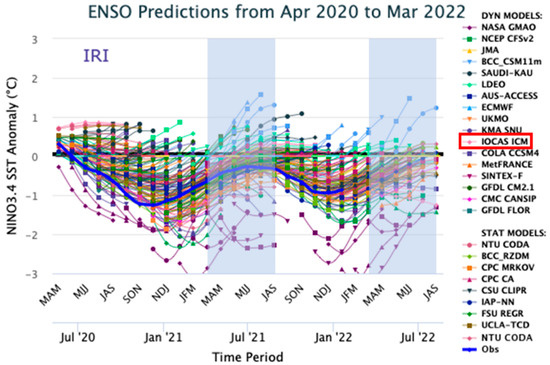 ENSO Predictions from Apr 2020 to Mar 2022

IRI

NINO3.4 SST Anomaly (°C)

3
2
1
0
−1
−2
−3

MAM MJJ JAS SON NDJ JFM MAM MJJ JAS SON NDJ JFM MAM MJJ JAS

Jul '20 Jan '21 Jul '21 Jan '22 Jul '22

Time Period

DYN MODELS:
NASA GMAO
NCEP CFSv2
JMA
BCC_CSM11m
SAUDI-KAU
LDEO
AUS-ACCESS
ECMWF
UKMO
KMA SNU
IOCAS ICM
COLA CCSM4
MetFRANCE
SINTEX-F
GFDL CM2.1
CMC CANSIP
GFDL FLOR

STAT MODELS:
NTU CODA
BCC_RZDM
CPC MRKOV
CPC CA
CSU CLIPR
IAP-NN
FSU REGR
UCLA-TCD
NTU CODA
Obs